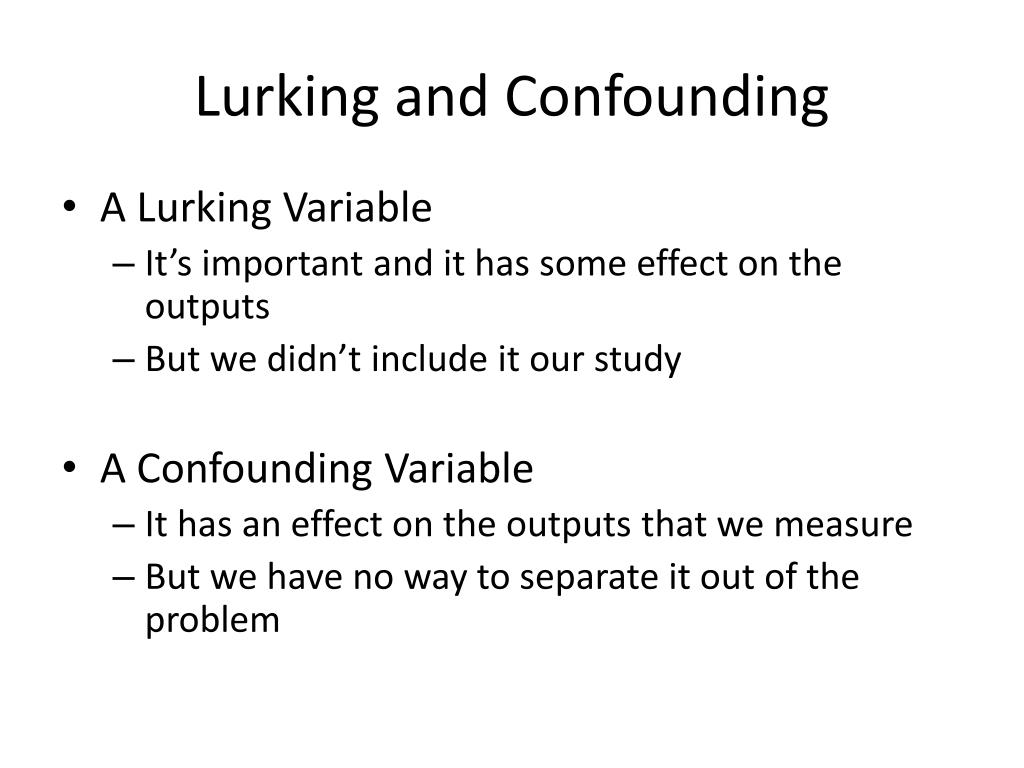 Lurking and Confounding

• A Lurking Variable
– It’s important and it has some effect on the outputs
– But we didn’t include it our study

• A Confounding Variable
– It has an effect on the outputs that we measure
– But we have no way to separate it out of the problem